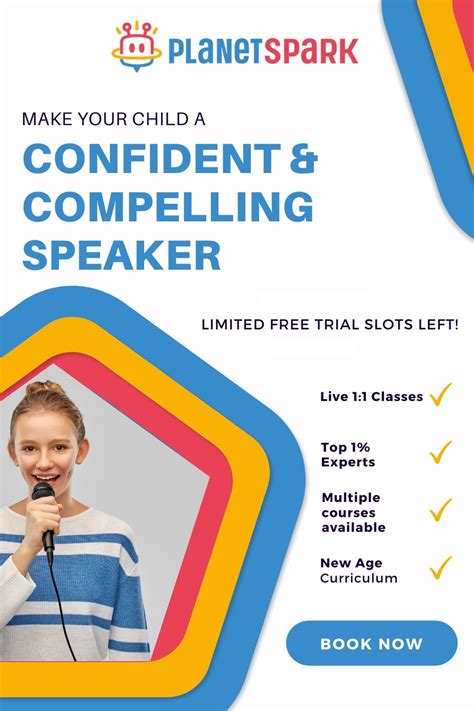 PLANETSPARK

MAKE YOUR CHILD A

CONFIDENT & COMPELLING SPEAKER

LIMITED FREE TRIAL SLOTS LEFT!

Live 1:1 Classes

Top 1% Experts

Multiple courses available

New Age Curriculum

BOOK NOW